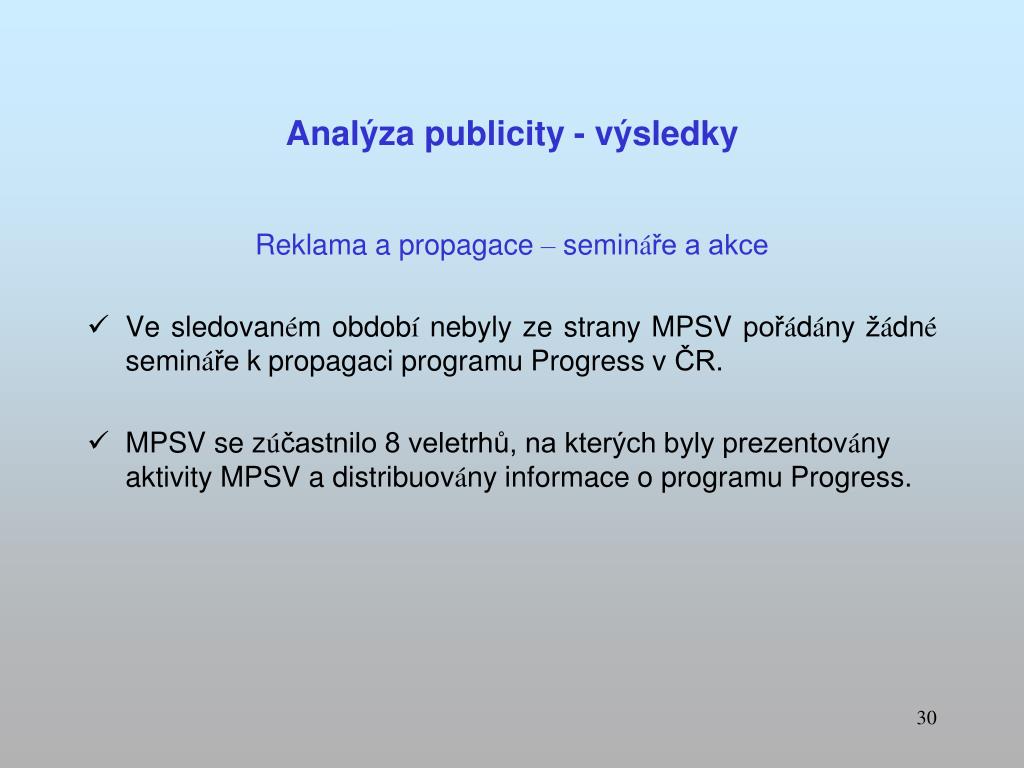 Analýza publicity - výsledky

Reklama a propagace – semináře a akce

✓ Ve sledovaném období nebyly ze strany MPSV pořádány žádné semináře k propagaci programu Progress v ČR.

✓ MPSV se zúčastnilo 8 veletrhů, na kterých byly prezentovány aktivity MPSV a distribuovány informace o programu Progress.

30